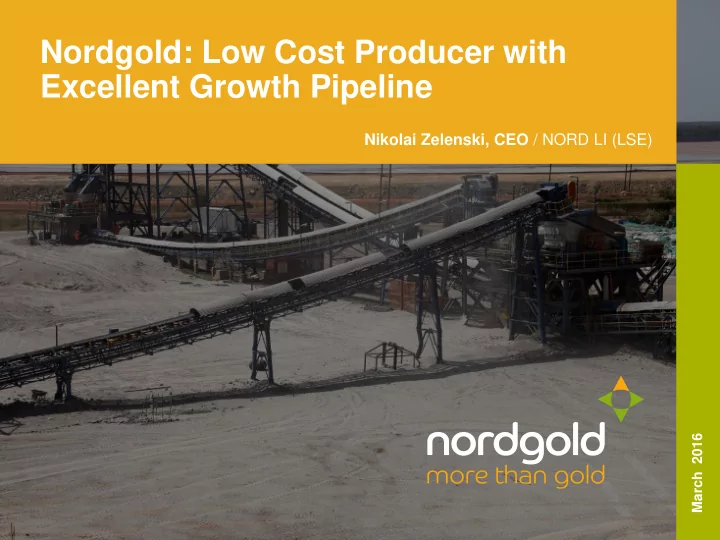 Nordgold: Low Cost Producer with Excellent Growth Pipeline

Nikolai Zelenski, CEO / NORD LI (LSE)

nordgold
more than gold

March 2016